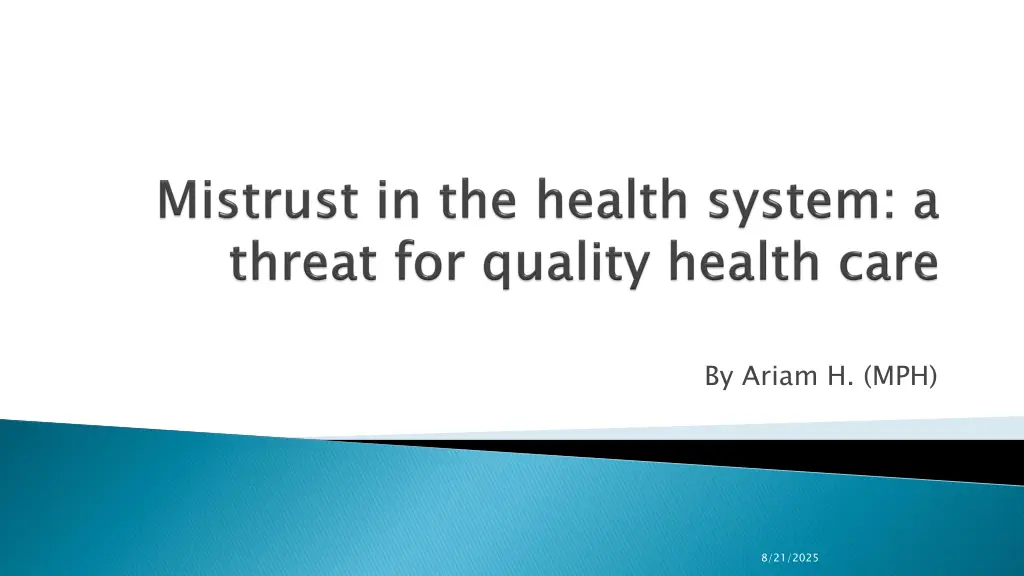 Mistrust in the health system: a threat for quality health care

By Ariam H. (MPH)

8/21/2025